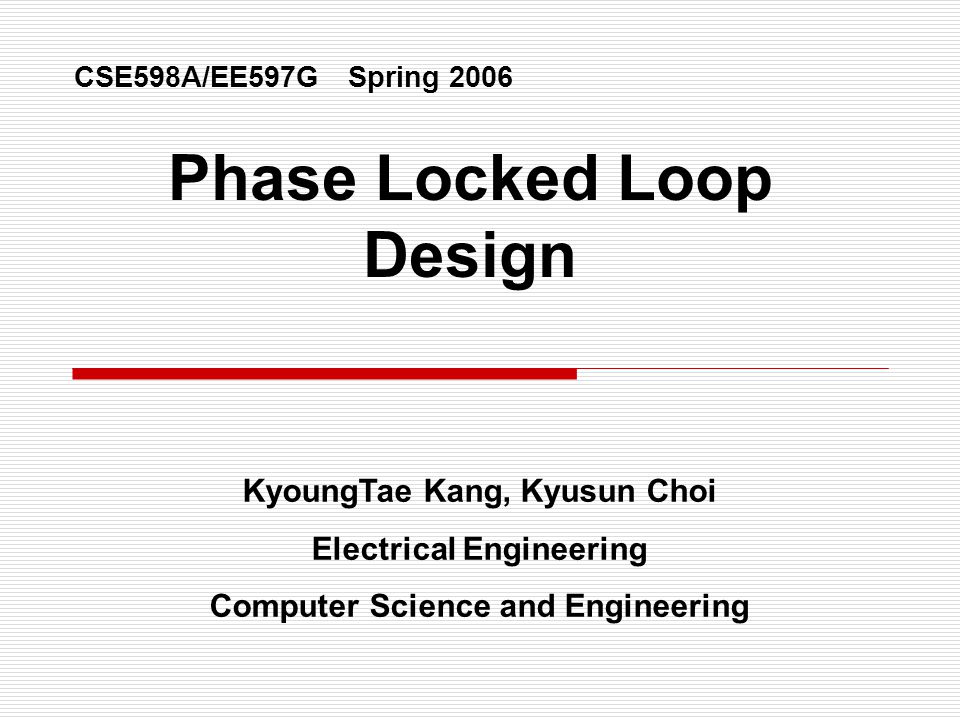 CSE598A/EE597G Spring 2006

Phase Locked Loop Design

KyoungTae Kang, Kyusun Choi

Electrical Engineering

Computer Science and Engineering